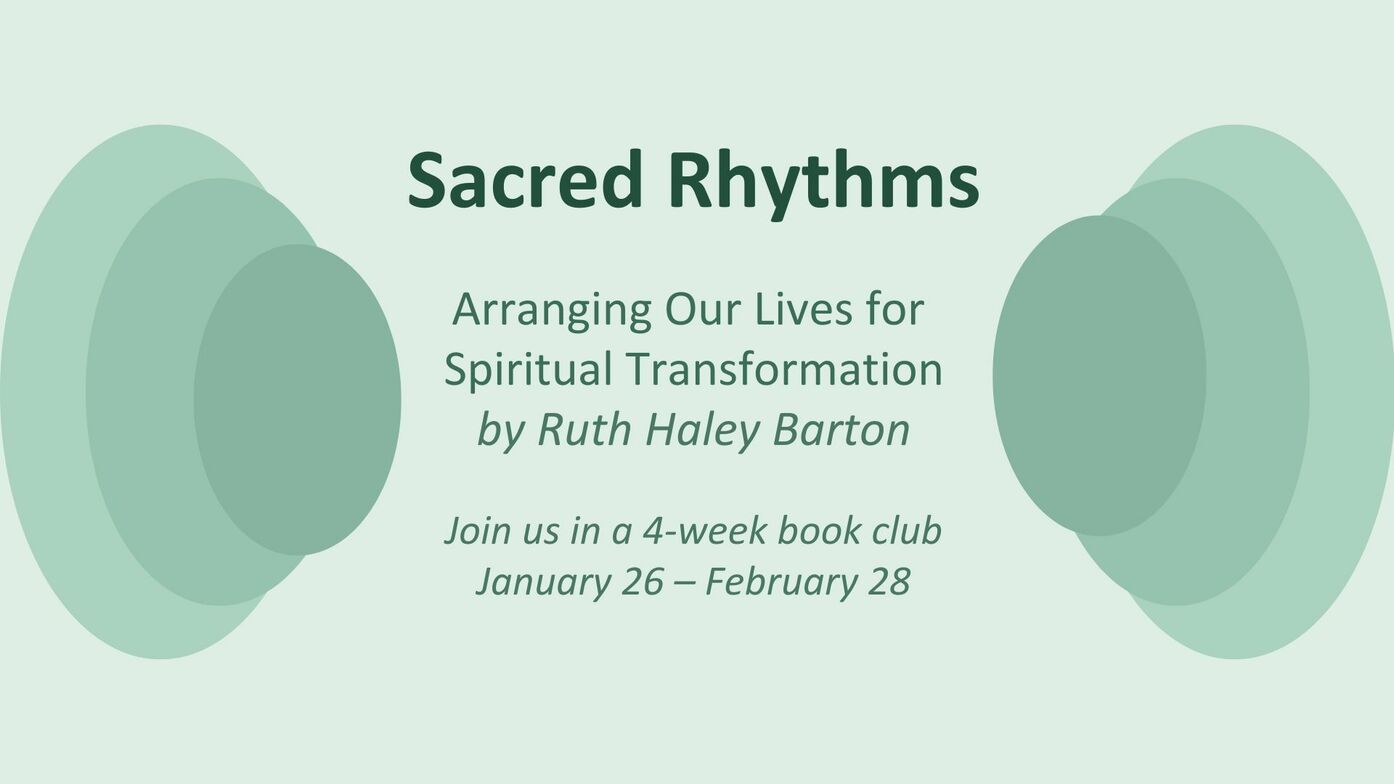 Sacred Rhythms

Arranging Our Lives for Spiritual Transformation
by Ruth Haley Barton

Join us in a 4-week book club
January 26 – February 28